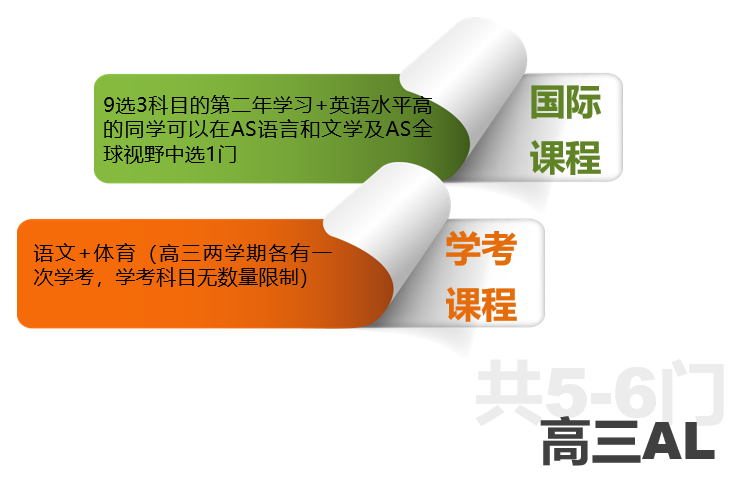 9选3科目的第二年学习+英语水平高的同学可以在AS语言和文学及AS全球视野中选1门

国际课程

语文+体育（高三两学期各有一次学考，学考科目无数量限制）

学考课程

共5-6门

高三AL